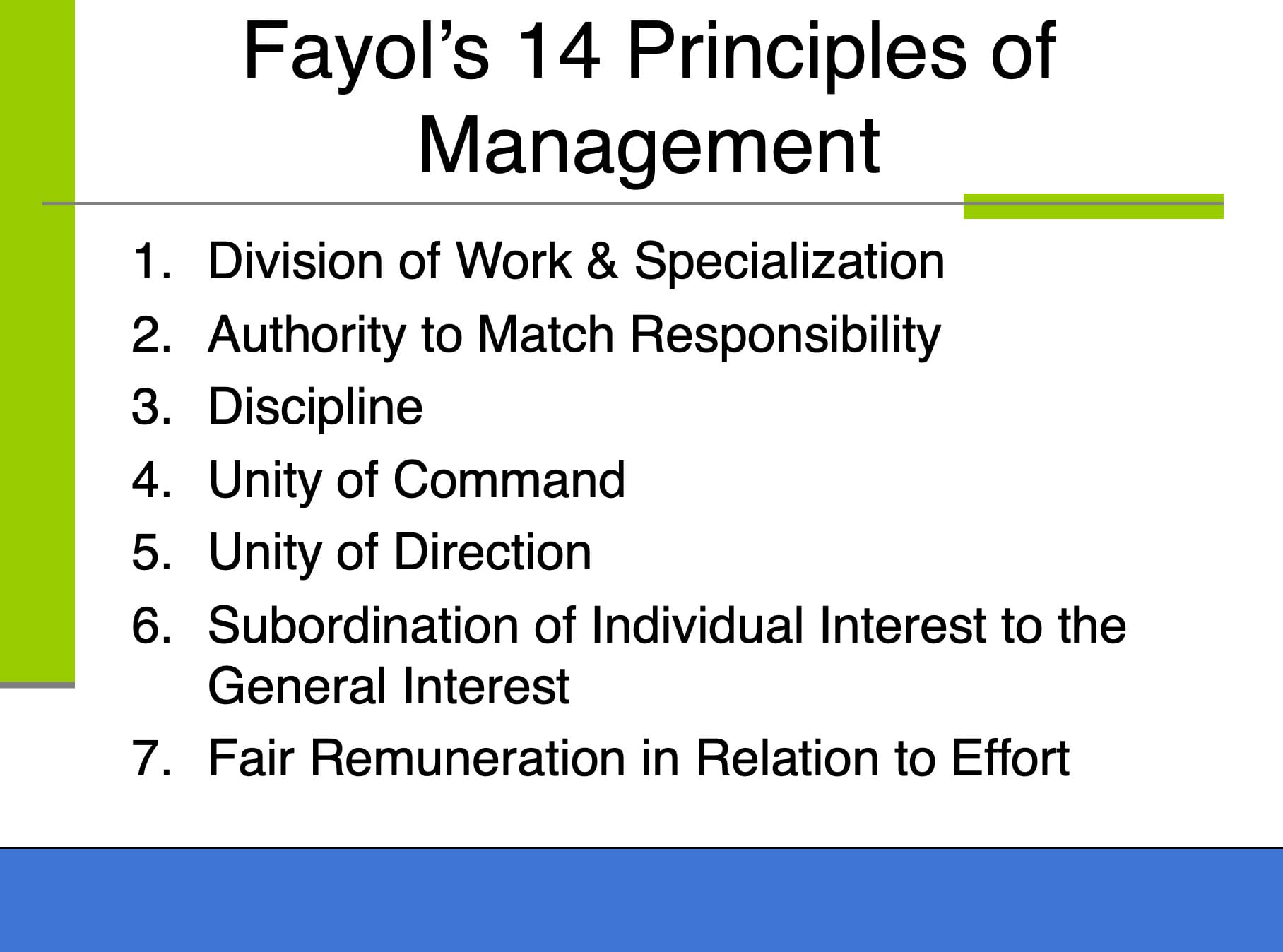 Fayol’s 14 Principles of Management

1. Division of Work & Specialization
2. Authority to Match Responsibility
3. Discipline
4. Unity of Command
5. Unity of Direction
6. Subordination of Individual Interest to the General Interest
7. Fair Remuneration in Relation to Effort